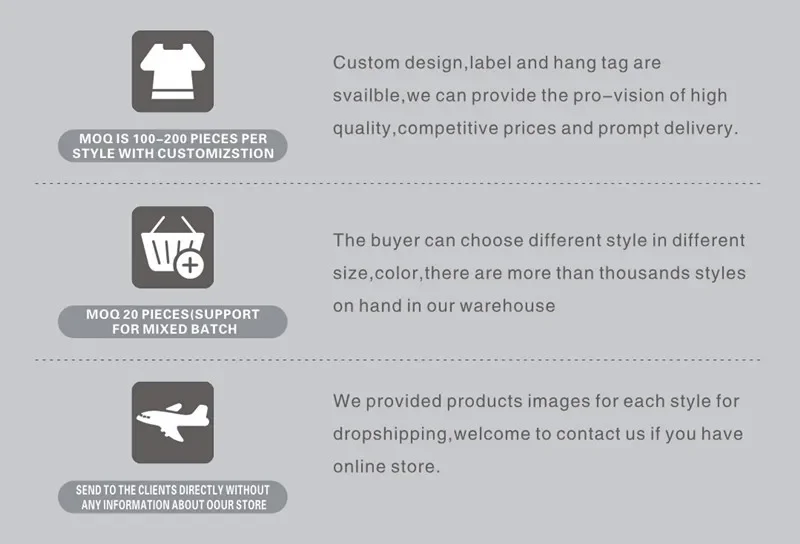 MOQ IS 100-200 PIECES PER STYLE WITH CUSTOMIZSTION

Custom design,label and hang tag are svailble,we can provide the pro-vision of high quality,competitive prices and prompt delivery.

MOQ 20 PIECES(SUPPORT FOR MIXED BATCH

The buyer can choose different style in different size,color,there are more than thousands styles on hand in our warehouse

SEND TO THE CLIENTS DIRECTLY WITHOUT ANY INFORMATION ABOUT OOUR STORE

We provided products images for each style for dropshipping,welcome to contact us if you have online store.